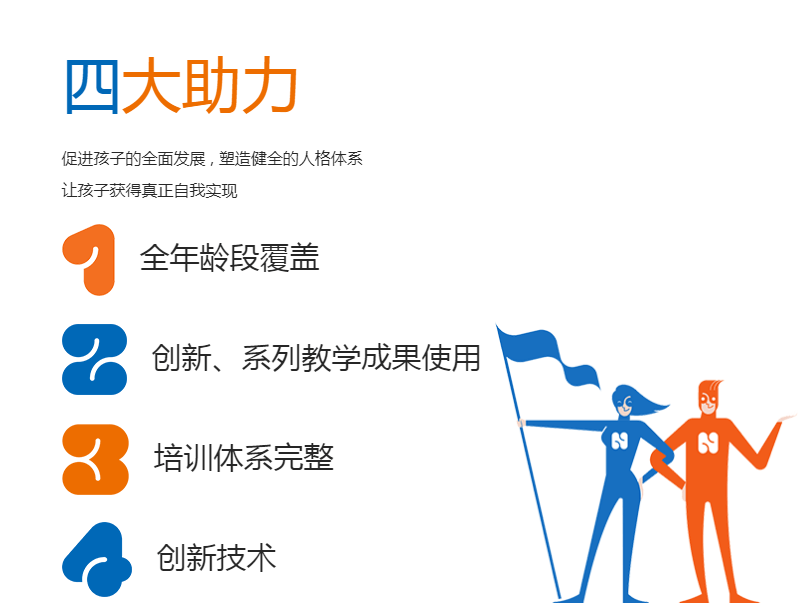 四大助力

促进孩子的全面发展，塑造健全的人格体系
让孩子获得真正自我实现

1 全年龄段覆盖

2 创新、系列教学成果使用

3 培训体系完整

4 创新技术